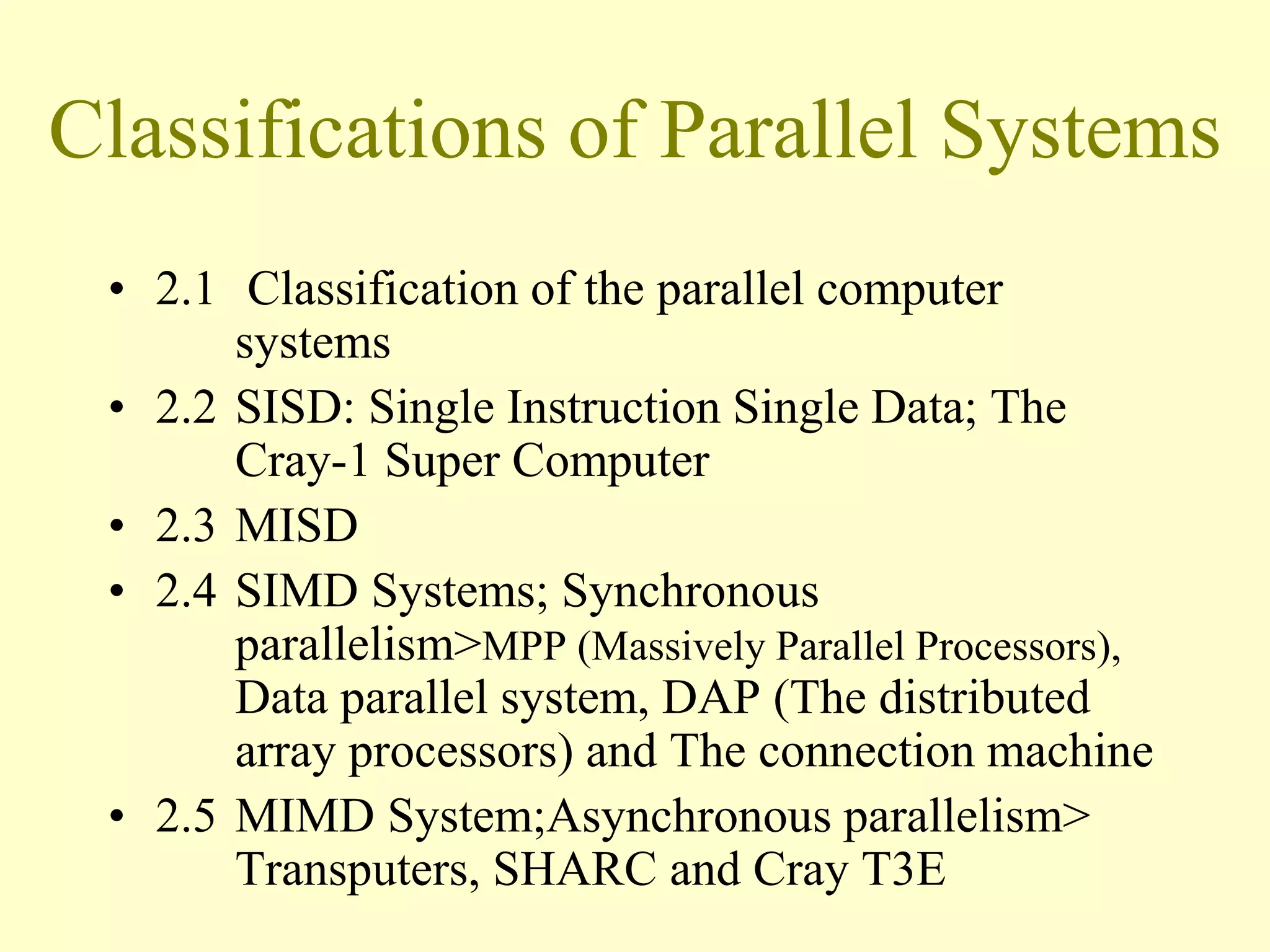 Classifications of Parallel Systems

• 2.1 Classification of the parallel computer systems
• 2.2 SISD: Single Instruction Single Data; The Cray-1 Super Computer
• 2.3 MISD
• 2.4 SIMD Systems; Synchronous parallelism>MPP (Massively Parallel Processors), Data parallel system, DAP (The distributed array processors) and The connection machine
• 2.5 MIMD System;Asynchronous parallelism> Transputers, SHARC and Cray T3E